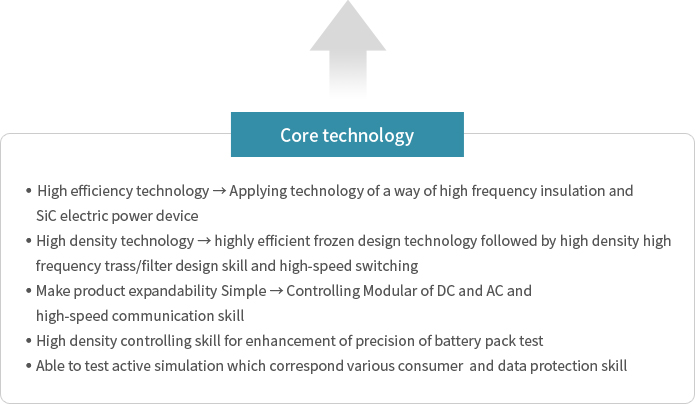 Core technology

• High efficiency technology → Applying technology of a way of high frequency insulation and SiC electric power device
• High density technology → highly efficient frozen design technology followed by high density high frequency trass/filter design skill and high-speed switching
• Make product expandability Simple → Controlling Modular of DC and AC and high-speed communication skill
• High density controlling skill for enhancement of precision of battery pack test
• Able to test active simulation which correspond various consumer and data protection skill